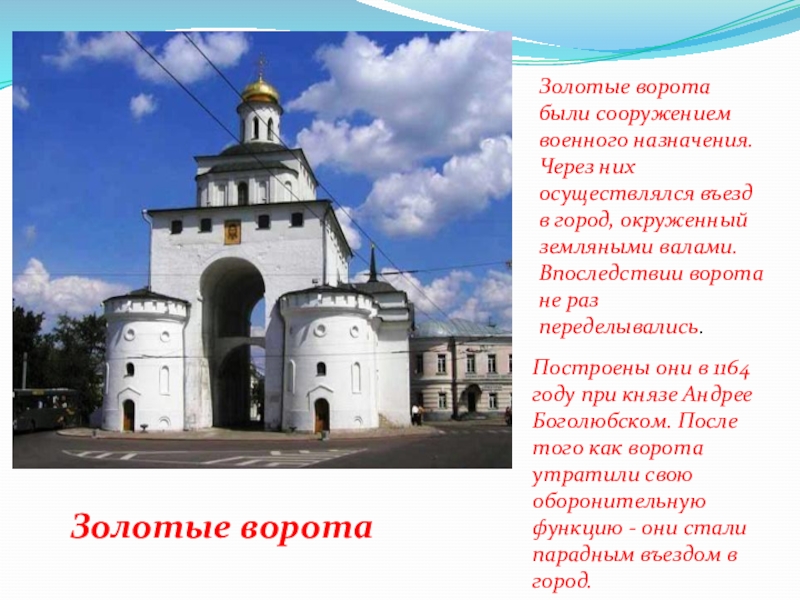 Золотые ворота были сооружением военного назначения. Через них осуществлялся въезд в город, окруженный земляными валами. Впоследствии ворота не раз переделывались.

Построены они в 1164 году при князе Андрее Боголюбском. После того как ворота утратили свою оборонительную функцию - они стали парадным въездом в город.

Золотые ворота